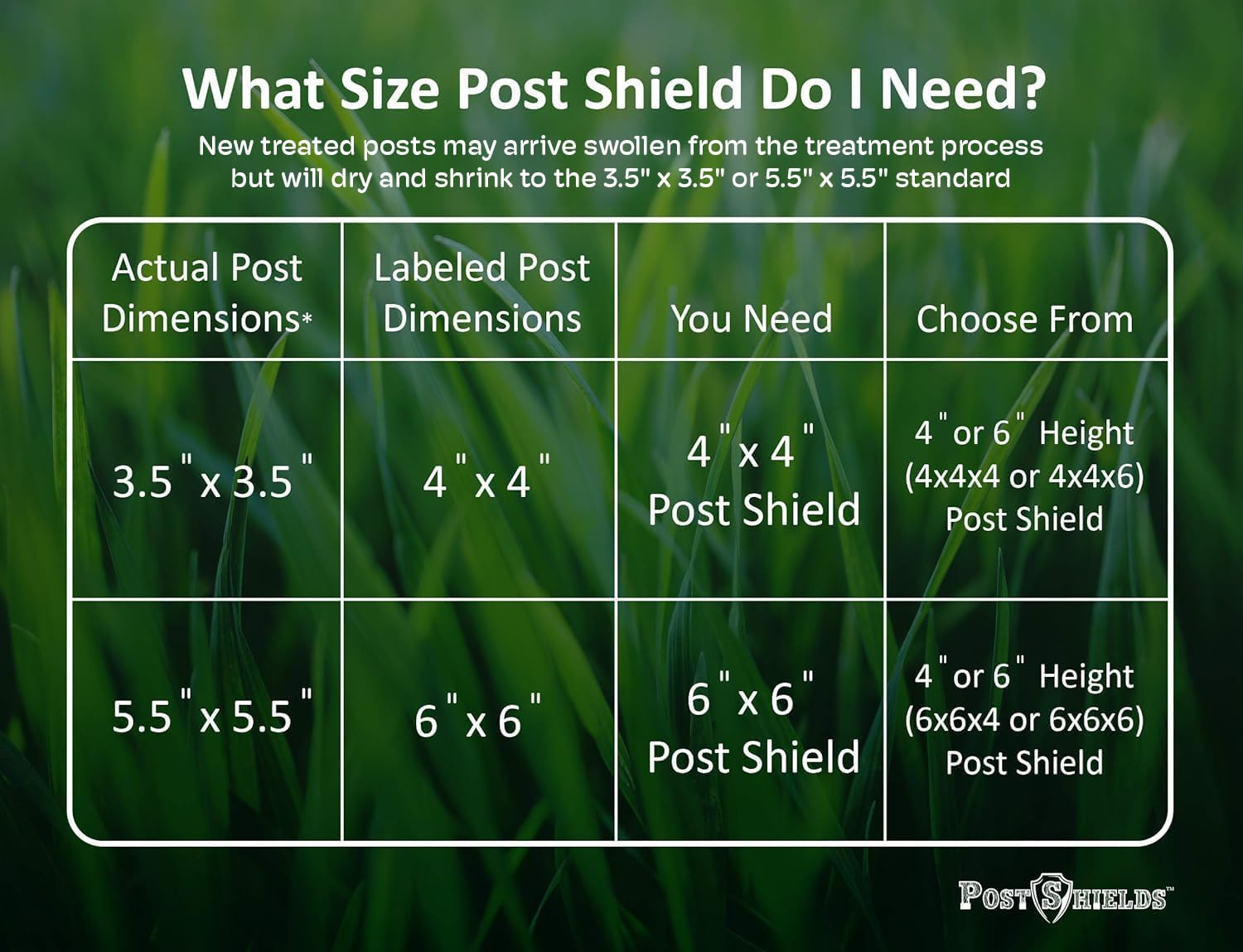 What Size Post Shield Do I Need?

New treated posts may arrive swollen from the treatment process but will dry and shrink to the 3.5" x 3.5" or 5.5" x 5.5" standard

| Actual Post Dimensions* | Labeled Post Dimensions | You Need | Choose From |
|---|---|---|---|
| 3.5" x 3.5" | 4" x 4" | 4" x 4" Post Shield | 4" or 6" Height (4x4x4 or 4x4x6) Post Shield |
| 5.5" x 5.5" | 6" x 6" | 6" x 6" Post Shield | 4" or 6" Height (6x6x4 or 6x6x6) Post Shield |

POST SHIELDS™